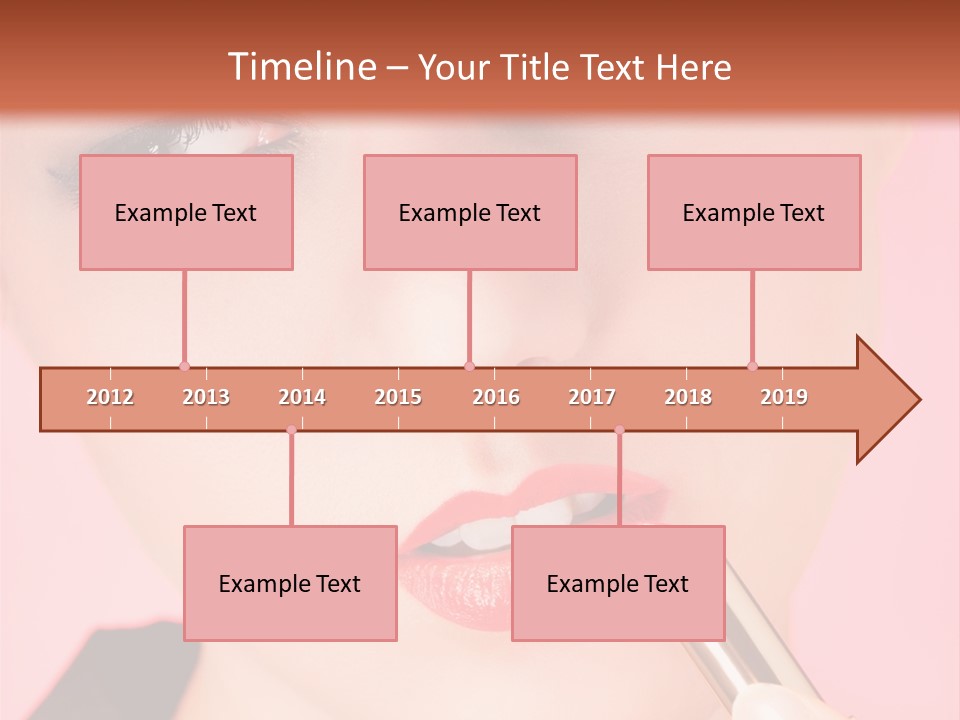 Timeline – Your Title Text Here

Example Text

Example Text

Example Text

2012 2013 2014 2015 2016 2017 2018 2019

Example Text

Example Text